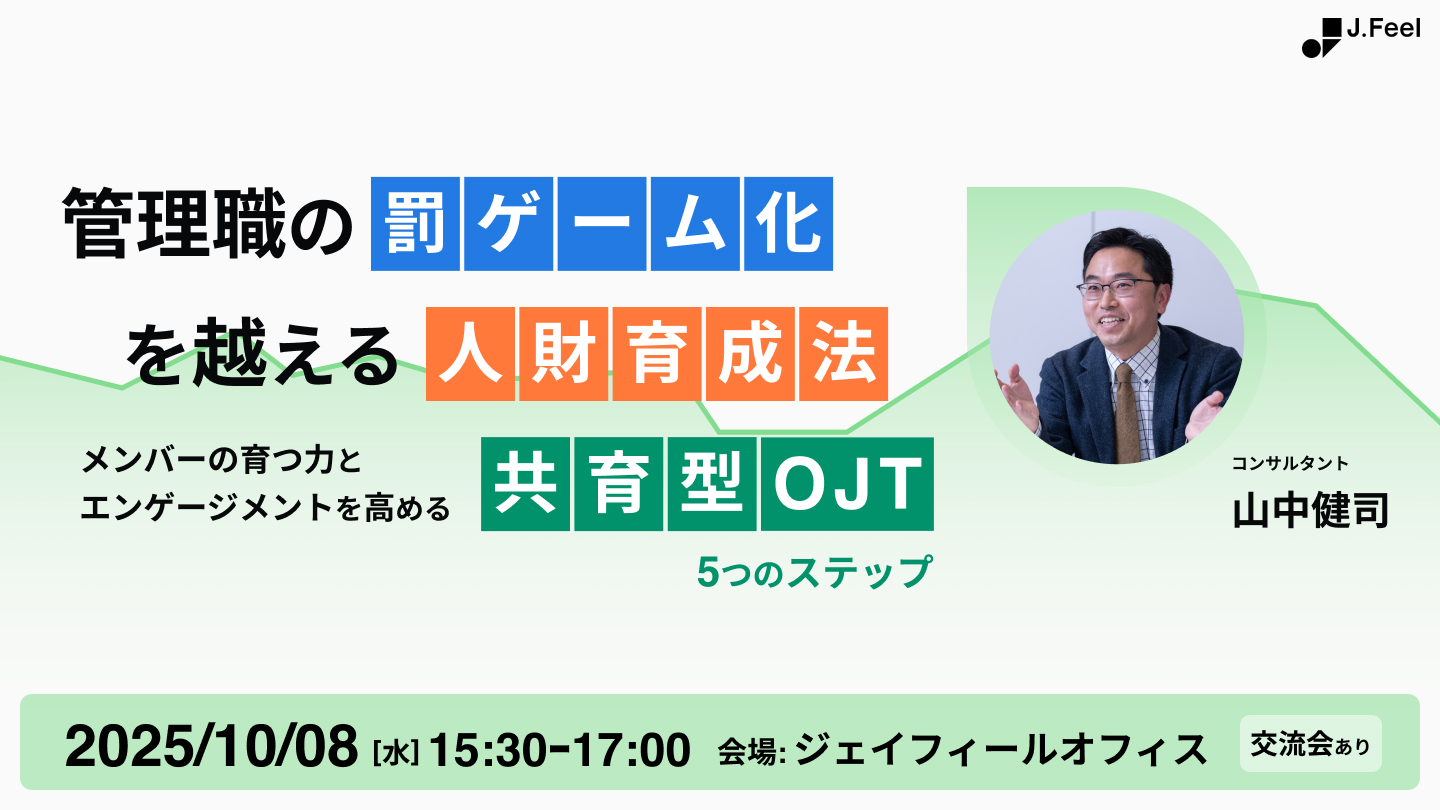 J.Feel

管理職の罰ゲーム化を越える人財育成法

メンバーの育つ力とエンゲージメントを高める

共育型OJT

5つのステップ

コンサルタント
山中健司

2025/10/08 [水] 15:30-17:00 会場: ジェイフィールオフィス 交流会あり